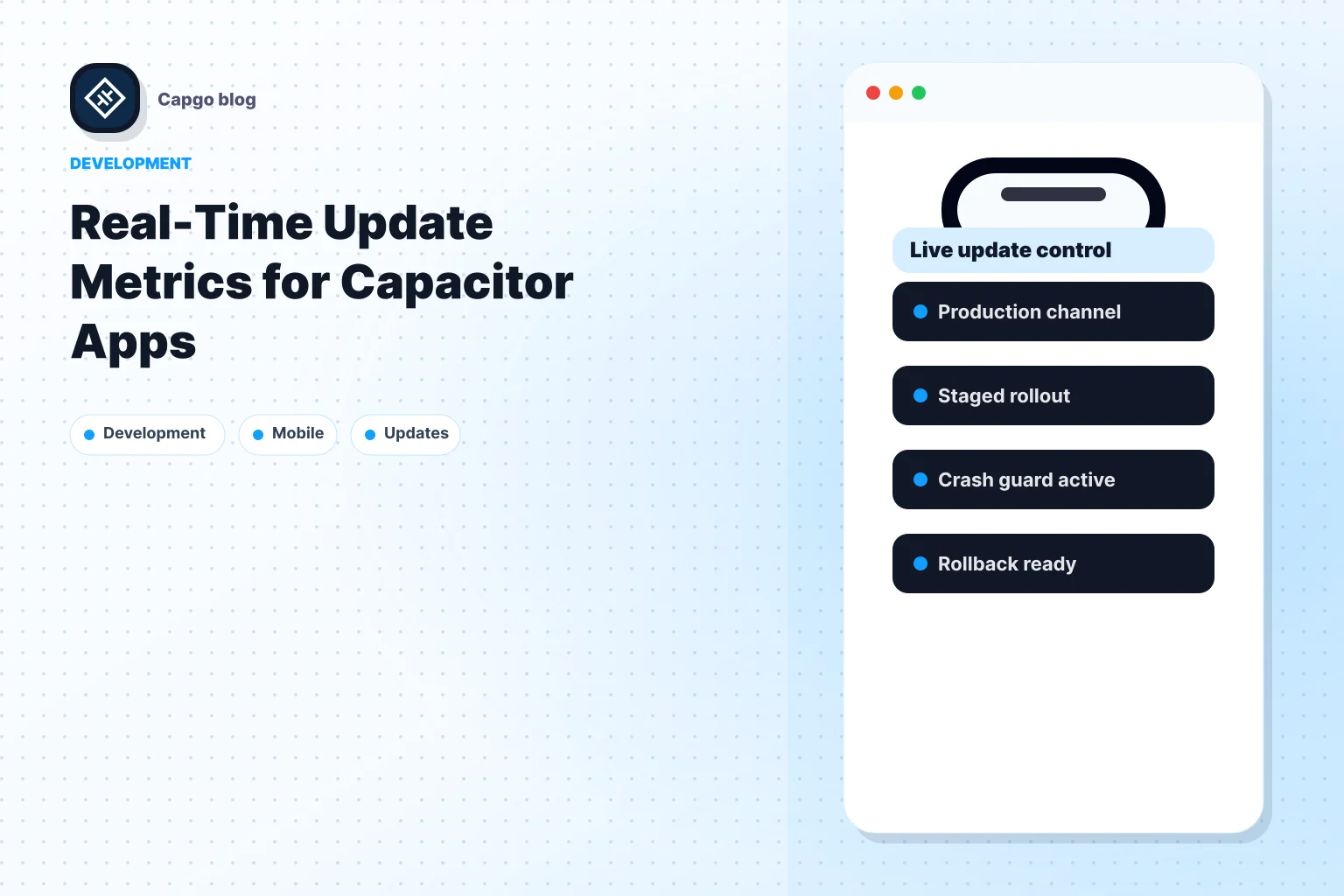 Capgo blog

DEVELOPMENT

Real-Time Update Metrics for Capacitor Apps

Development
Mobile
Updates

Live update control

Production channel

Staged rollout

Crash guard active

Rollback ready